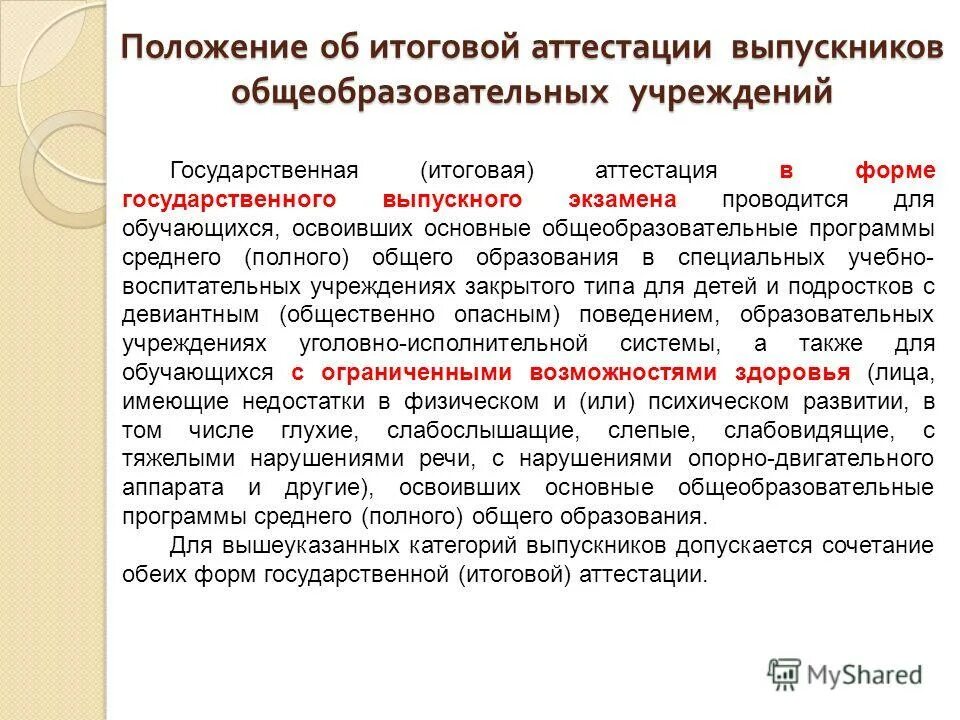 Положение об итоговой аттестации выпускников общеобразовательных учреждений

Государственная (итоговая) аттестация в форме государственного выпускного экзамена проводится для обучающихся, освоивших основные общеобразовательные программы среднего (полного) общего образования в специальных учебно-воспитательных учреждениях закрытого типа для детей и подростков с девиантным (общественно опасным) поведением, образовательных учреждениях уголовно-исполнительной системы, а также для обучающихся с ограниченными возможностями здоровья (лица, имеющие недостатки в физическом и (или) психическом развитии, в том числе глухие, слабослышащие, слепые, слабовидящие, с тяжелыми нарушениями речи, с нарушениями опорно-двигательного аппарата и другие), освоивших основные общеобразовательные программы среднего (полного) общего образования.

Для вышеуказанных категорий выпускников допускается сочетание обеих форм государственной (итоговой) аттестации.

MyShared